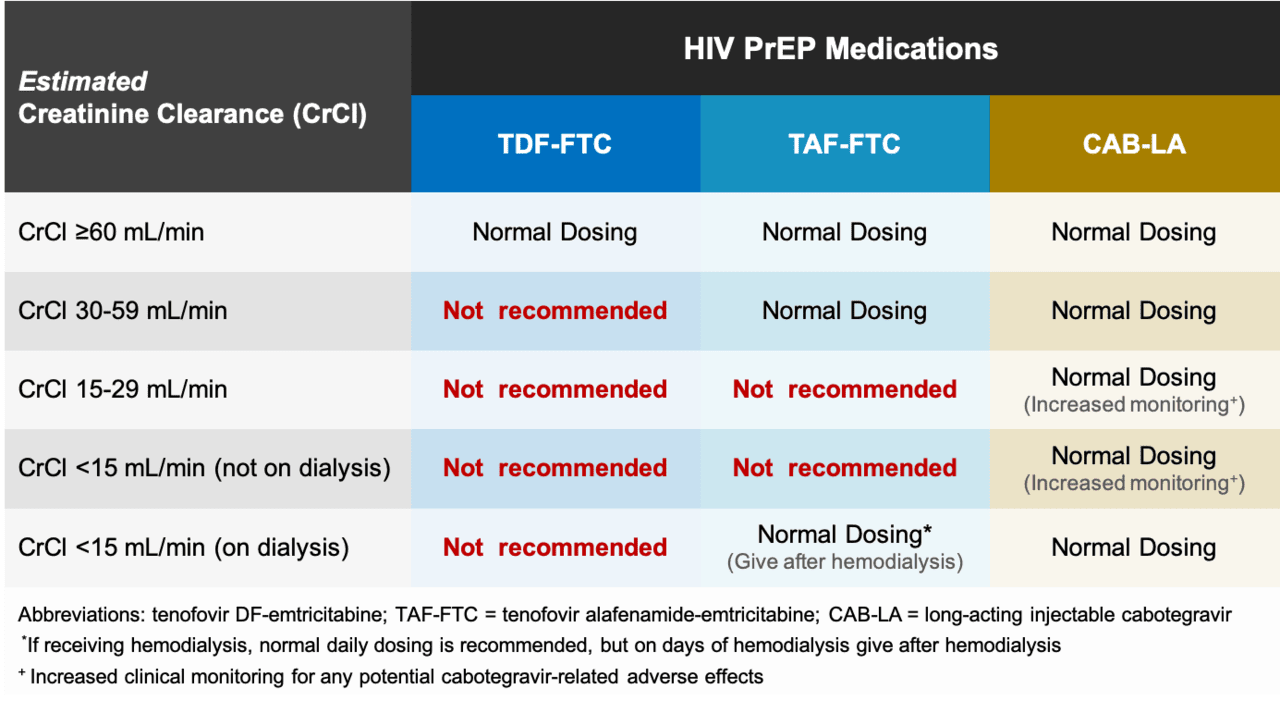 | *Estimated* Creatinine Clearance (CrCl) | HIV PrEP Medications | | |
|---|---|---|---|
| | TDF-FTC | TAF-FTC | CAB-LA |
| CrCl ≥60 mL/min | Normal Dosing | Normal Dosing | Normal Dosing |
| CrCl 30-59 mL/min | Not recommended | Normal Dosing | Normal Dosing |
| CrCl 15-29 mL/min | Not recommended | Not recommended | Normal Dosing (Increased monitoring⁺) |
| CrCl <15 mL/min (not on dialysis) | Not recommended | Not recommended | Normal Dosing (Increased monitoring⁺) |
| CrCl <15 mL/min (on dialysis) | Not recommended | Normal Dosing* (Give after hemodialysis) | Normal Dosing |

Abbreviations: tenofovir DF-emtricitabine; TAF-FTC = tenofovir alafenamide-emtricitabine; CAB-LA = long-acting injectable cabotegravir

*If receiving hemodialysis, normal daily dosing is recommended, but on days of hemodialysis give after hemodialysis

⁺ Increased clinical monitoring for any potential cabotegravir-related adverse effects